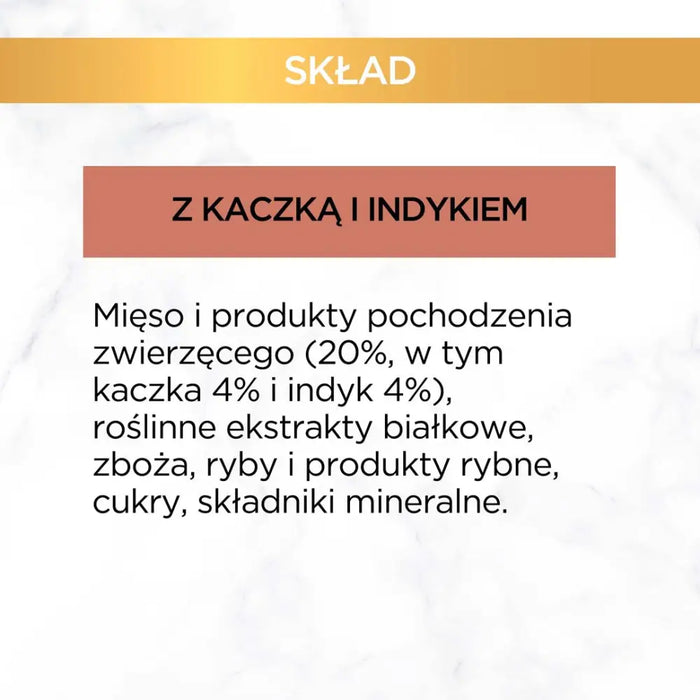 SKŁAD

Z KACZKĄ I INDYKIEM

Mięso i produkty pochodzenia zwierzęcego (20%, w tym kaczka 4% i indyk 4%), roślinne ekstrakty białkowe, zboża, ryby i produkty rybne, cukry, składniki mineralne.